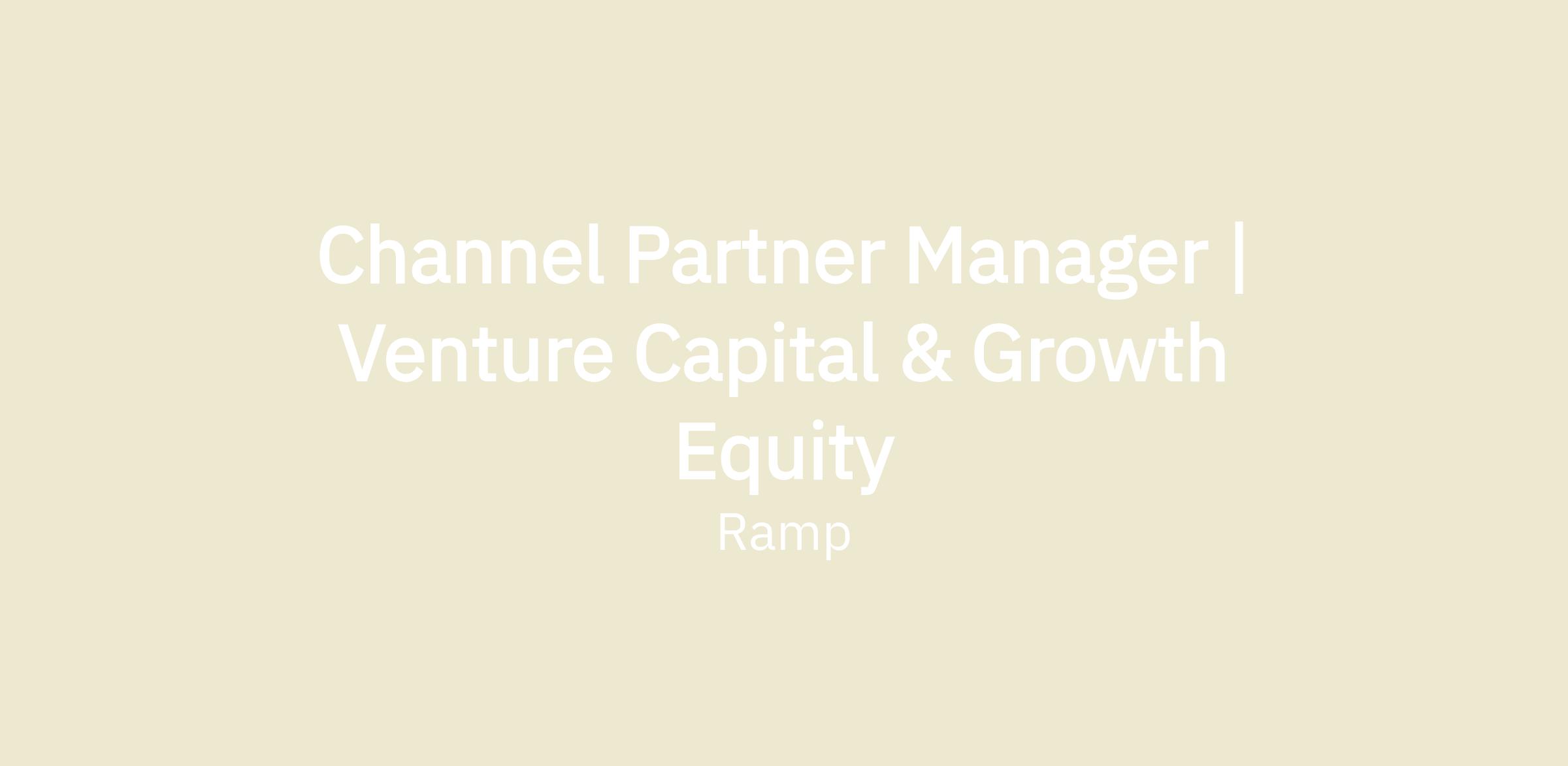 Channel Partner Manager | Venture Capital & Growth Equity

Ramp